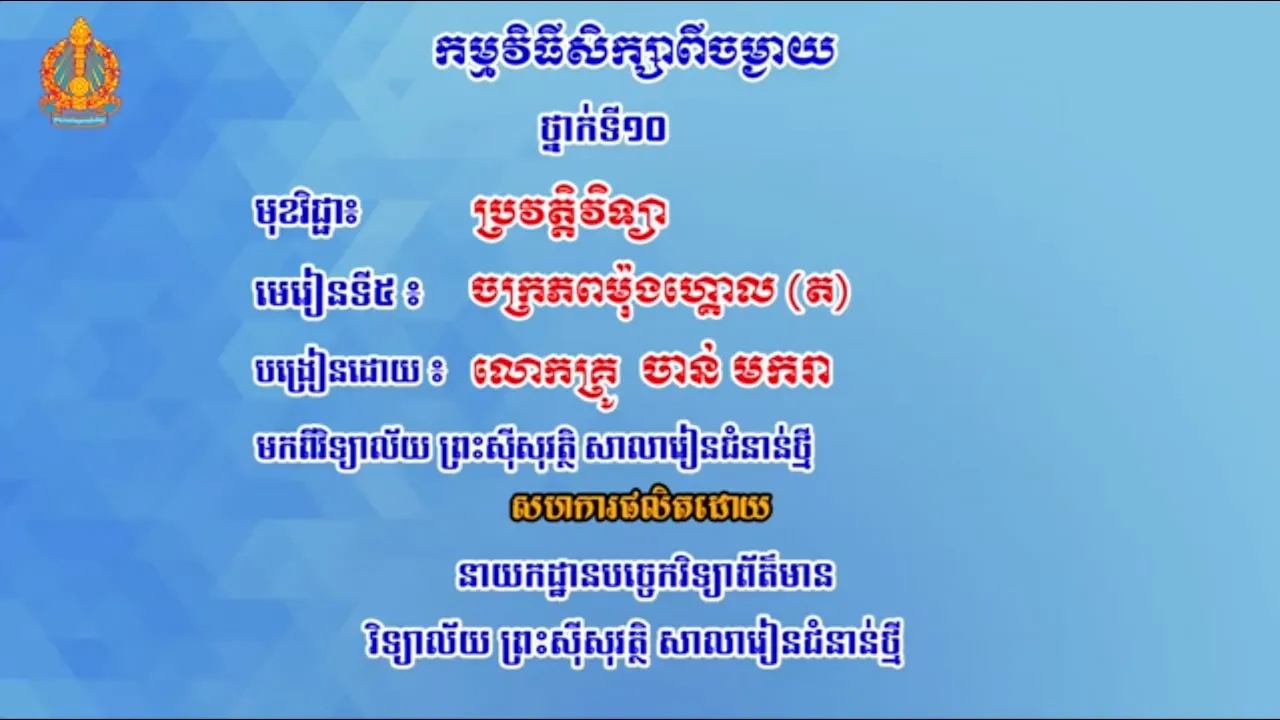 កម្មវិធីសិក្សាពីចម្ងាយ

ថ្នាក់ទី១០

មុខវិជ្ជា៖ ប្រវត្តិវិទ្យា

មេរៀនទី៥ ៖ ចក្រភពម៉ុងហ្គោល (ត)

បង្រៀនដោយ ៖ លោកគ្រូ ចាន់ មករា

មកពីវិទ្យាល័យ ព្រះស៊ីសុវត្ថិ សាលារៀនជំនាន់ថ្មី

សហការផលិតដោយ

នាយកដ្ឋានបច្ចេកវិទ្យាព័ត៌មាន

វិទ្យាល័យ ព្រះស៊ីសុវត្ថិ សាលារៀនជំនាន់ថ្មី